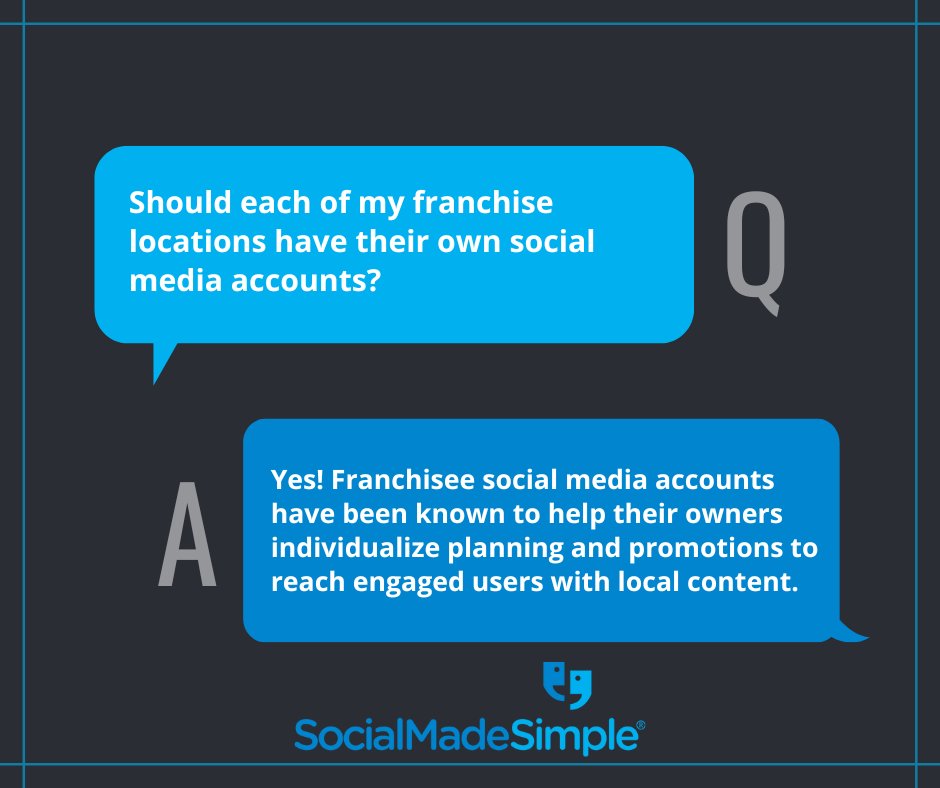 Should each of my franchise locations have their own social media accounts?

Q

A

Yes! Franchisee social media accounts have been known to help their owners individualize planning and promotions to reach engaged users with local content.

SocialMadeSimple®